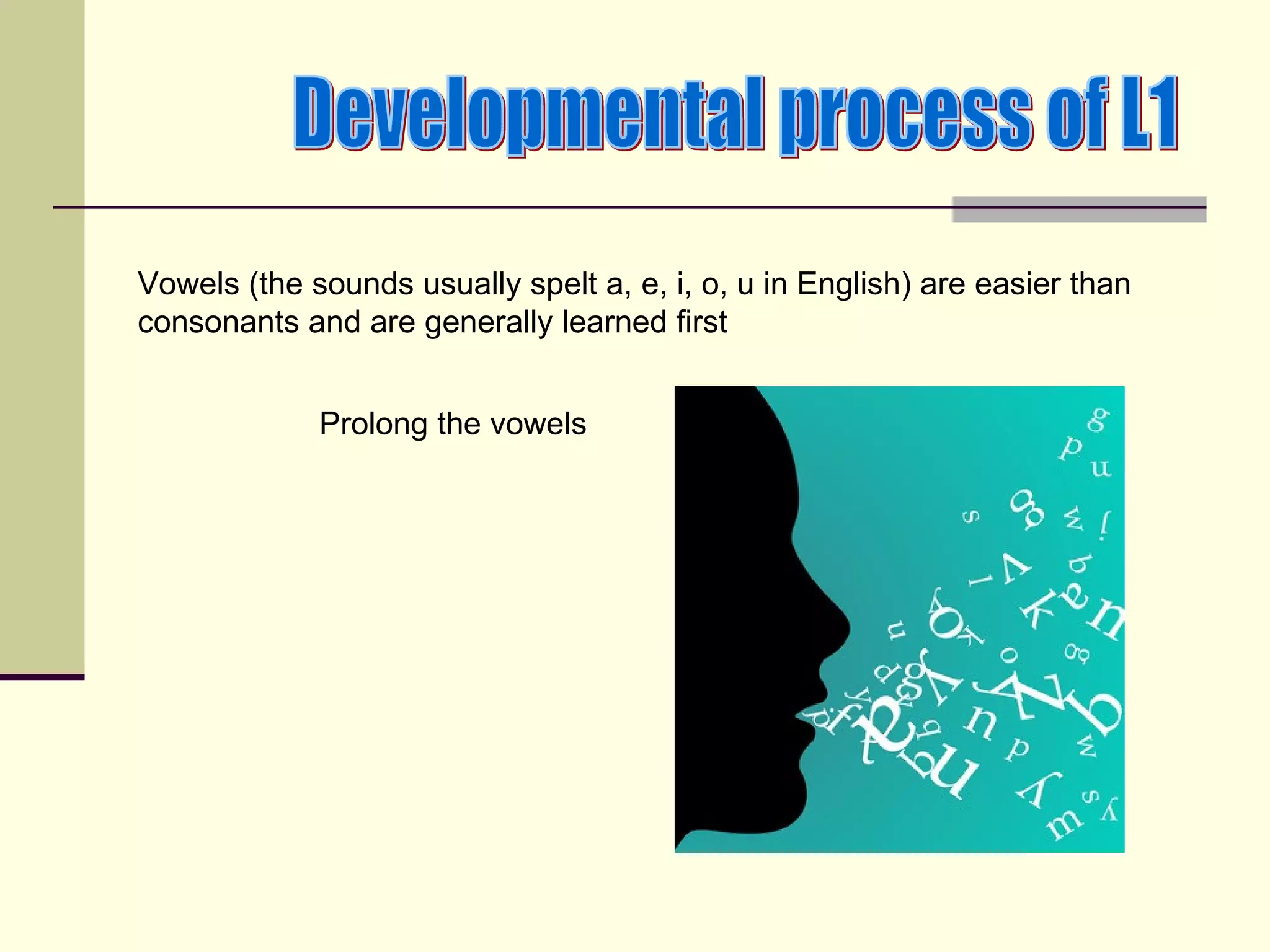 Developmental process of L1

Vowels (the sounds usually spelt a, e, i, o, u in English) are easier than consonants and are generally learned first

Prolong the vowels